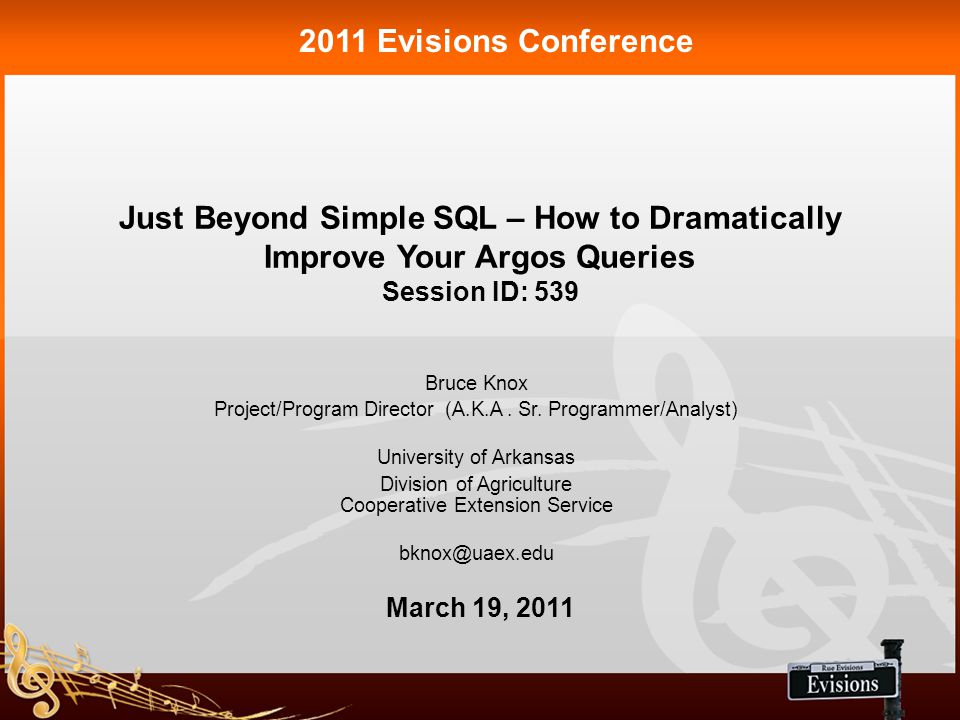 2011 Evisions Conference

Just Beyond Simple SQL – How to Dramatically Improve Your Argos Queries
Session ID: 539

Bruce Knox
Project/Program Director (A.K.A . Sr. Programmer/Analyst)

University of Arkansas
Division of Agriculture
Cooperative Extension Service

bknox@uaex.edu

March 19, 2011

Rue Evisions
Evisions